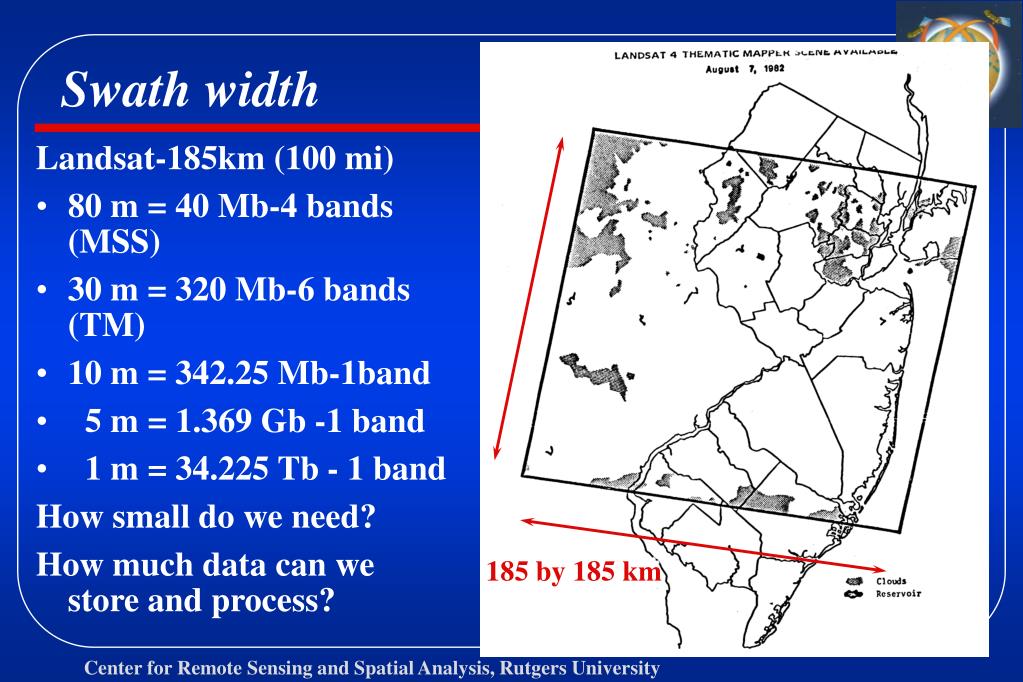 Swath width

Landsat-185km (100 mi)

• 80 m = 40 Mb-4 bands (MSS)

• 30 m = 320 Mb-6 bands (TM)

• 10 m = 342.25 Mb-1band

• 5 m = 1.369 Gb -1 band

• 1 m = 34.225 Tb - 1 band

How small do we need?

How much data can we store and process?

LANDSAT 4 THEMATIC MAPPER SCENE AVAILABLE
August 7, 1982

185 by 185 km

Clouds
Reservoir

Center for Remote Sensing and Spatial Analysis, Rutgers University